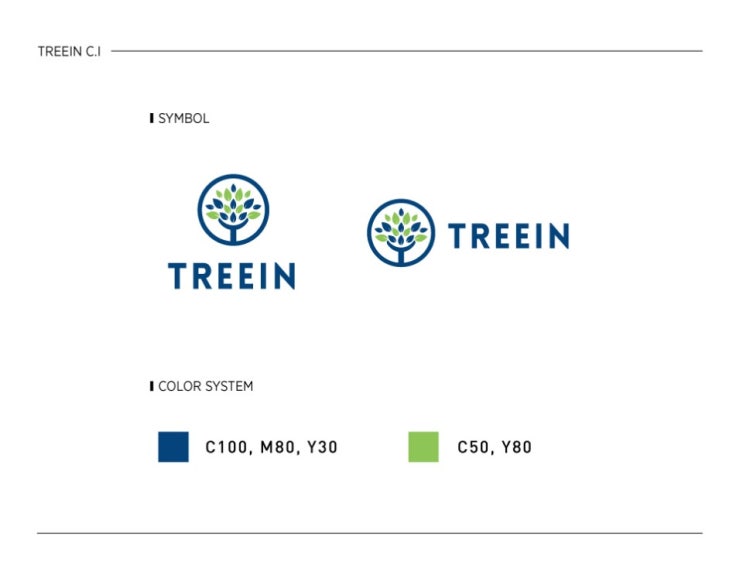 TREEIN C.I

SYMBOL

TREEIN

TREEIN

COLOR SYSTEM

C100, M80, Y30

C50, Y80